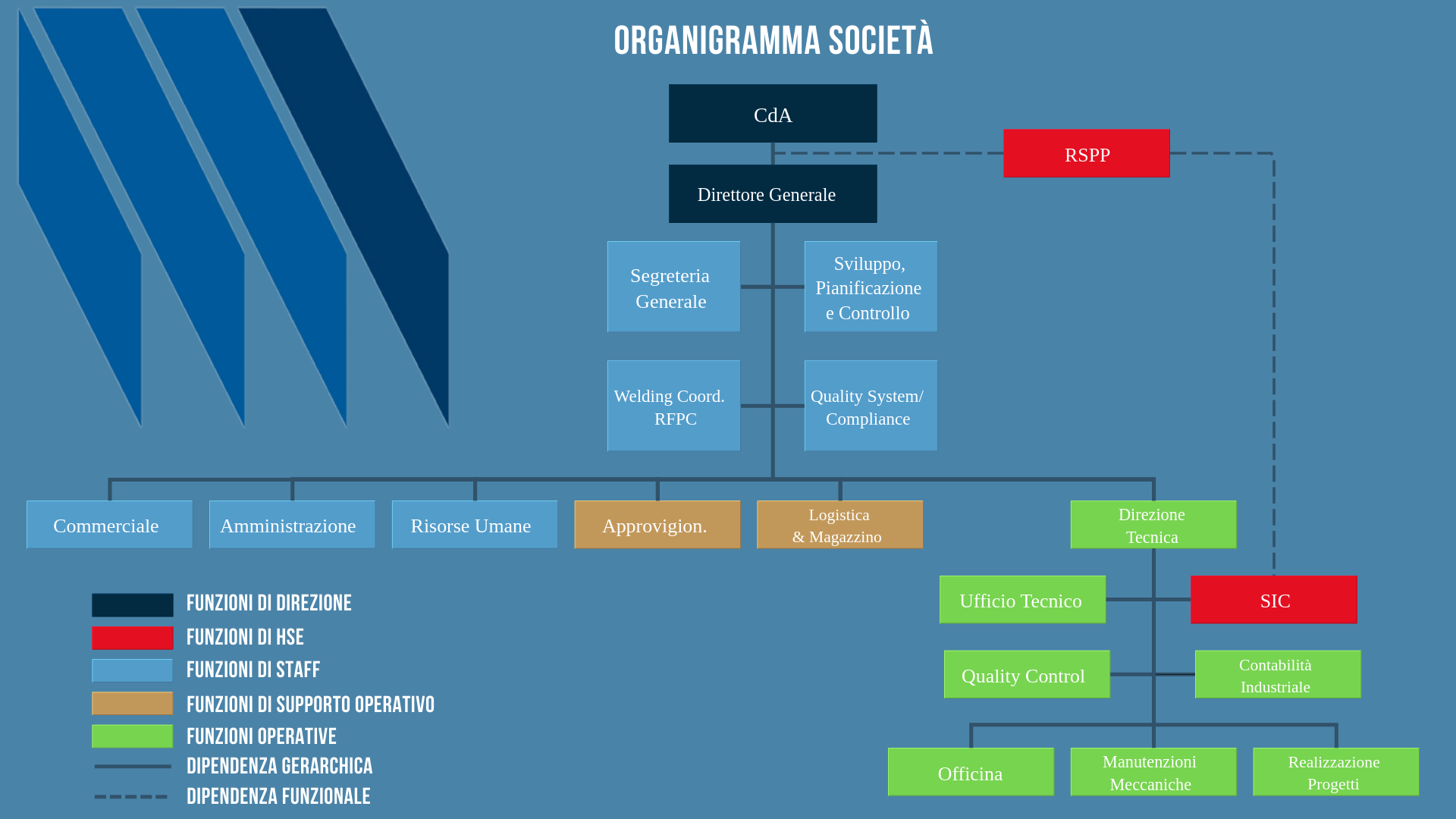 ORGANIGRAMMA SOCIETÀ

CdA

RSPP

Direttore Generale

Segreteria Generale

Sviluppo, Pianificazione e Controllo

Welding Coord. RFPC

Quality System/ Compliance

Commerciale

Amministrazione

Risorse Umane

Approvigion.

Logistica & Magazzino

Direzione Tecnica

Ufficio Tecnico

SIC

Quality Control

Contabilità Industriale

Officina

Manutenzioni Meccaniche

Realizzazione Progetti

FUNZIONI DI DIREZIONE
FUNZIONI DI HSE
FUNZIONI DI STAFF
FUNZIONI DI SUPPORTO OPERATIVO
FUNZIONI OPERATIVE
DIPENDENZA GERARCHICA
DIPENDENZA FUNZIONALE